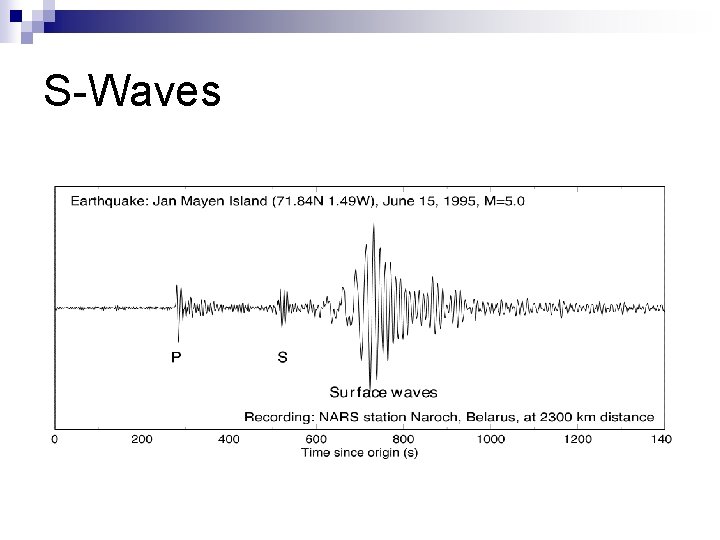 S-Waves

Earthquake: Jan Mayen Island (71.84N 1.49W), June 15, 1995, M=5.0

P

S

Surface waves

Recording: NARS station Naroch, Belarus, at 2300 km distance

0 200 400 600 800 1000 1200 140

Time since origin (s)